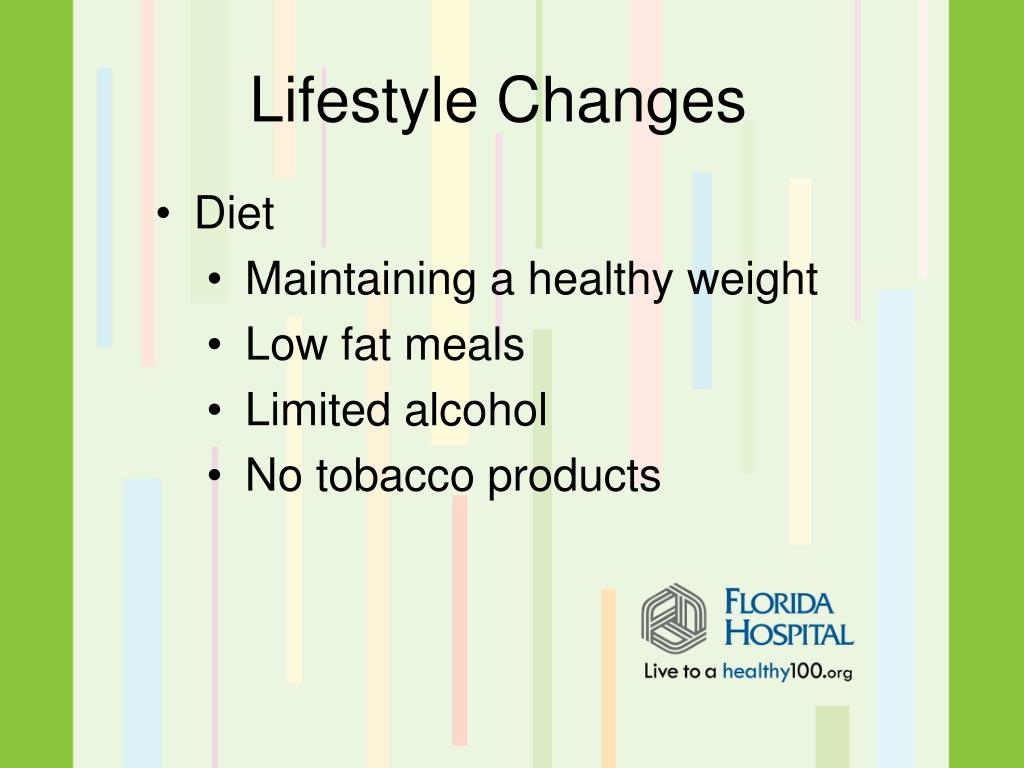 Lifestyle Changes

• Diet
  • Maintaining a healthy weight
  • Low fat meals
  • Limited alcohol
  • No tobacco products

FLORIDA HOSPITAL
Live to a healthy100.org